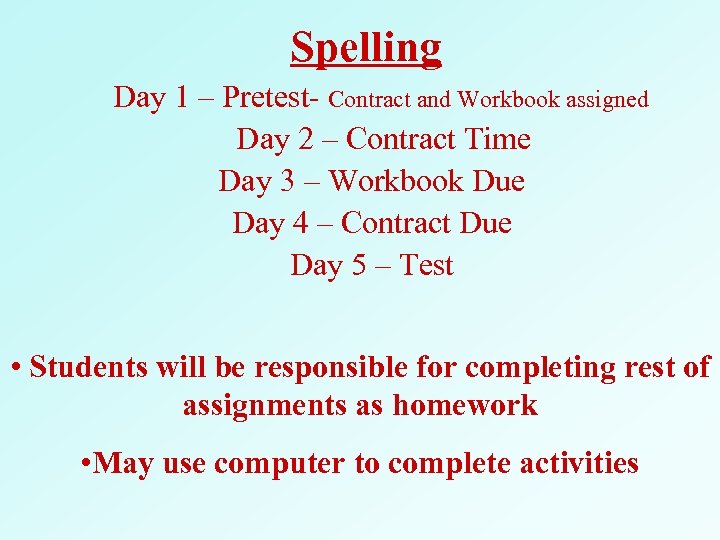 Spelling

Day 1 – Pretest- Contract and Workbook assigned
Day 2 – Contract Time
Day 3 – Workbook Due
Day 4 – Contract Due
Day 5 – Test

• Students will be responsible for completing rest of assignments as homework

•May use computer to complete activities